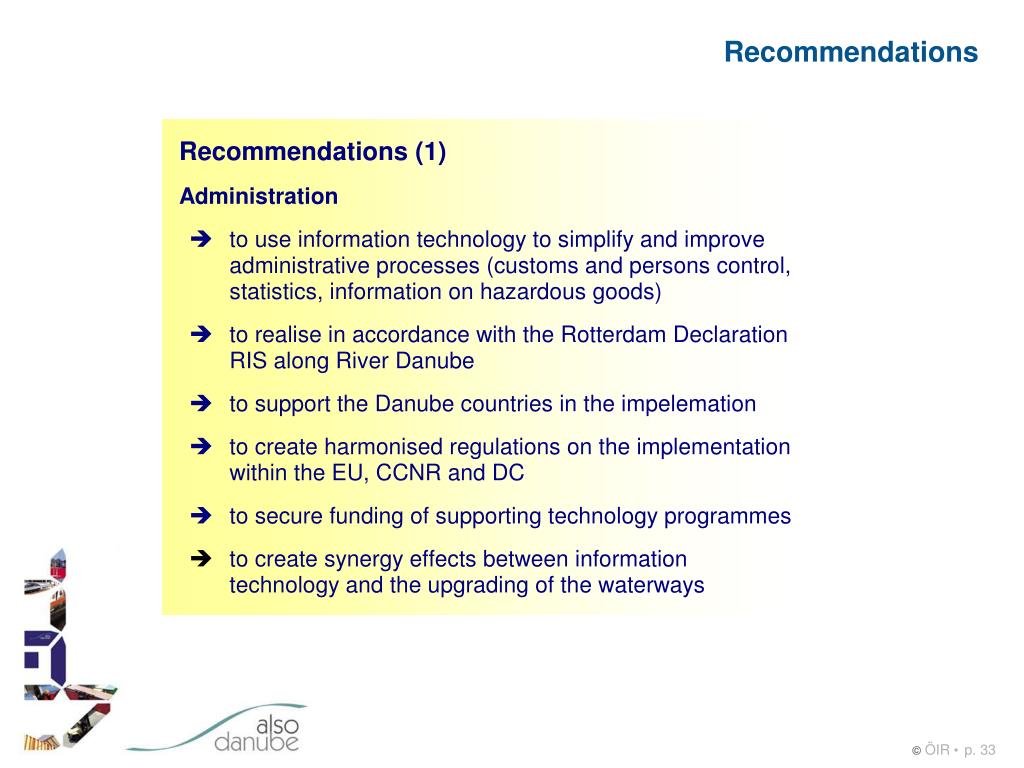 Recommendations

Recommendations (1)

Administration

➔ to use information technology to simplify and improve administrative processes (customs and persons control, statistics, information on hazardous goods)

➔ to realise in accordance with the Rotterdam Declaration RIS along River Danube

➔ to support the Danube countries in the impelemation

➔ to create harmonised regulations on the implementation within the EU, CCNR and DC

➔ to secure funding of supporting technology programmes

➔ to create synergy effects between information technology and the upgrading of the waterways

also danube

© ÖIR • p. 33